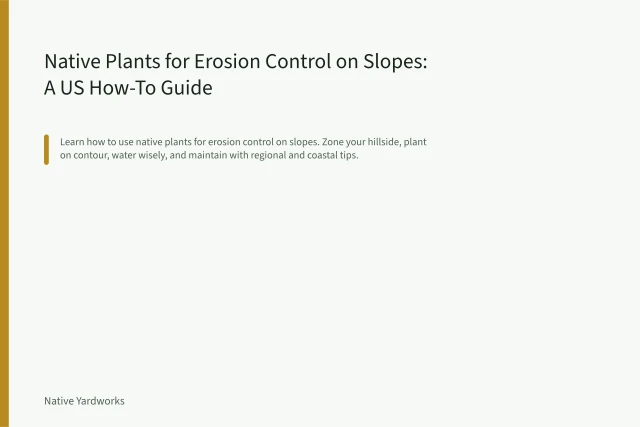 Native Plants for Erosion Control on Slopes: A US How-To Guide

Learn how to use native plants for erosion control on slopes. Zone your hillside, plant on contour, water wisely, and maintain with regional and coastal tips.

Native Yardworks